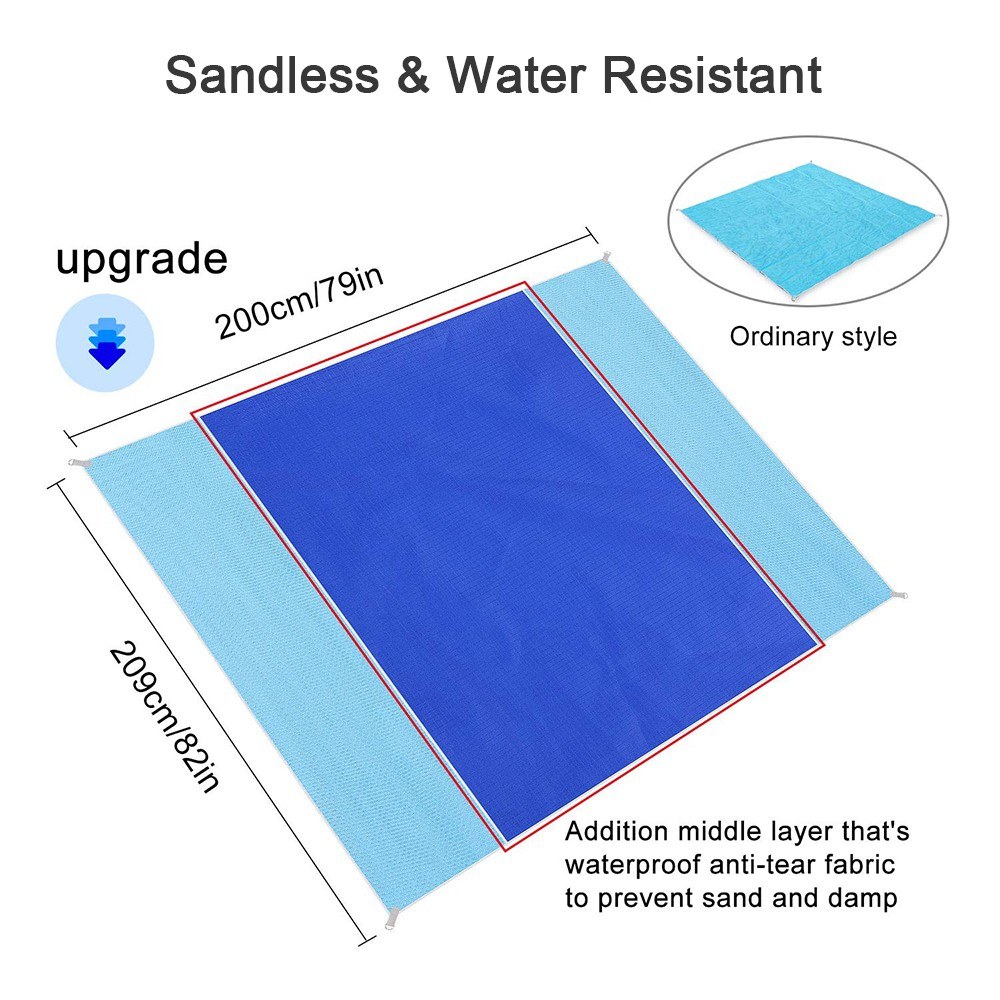 Sandless & Water Resistant

upgrade

200cm/79in

Ordinary style

209cm/82in

Addition middle layer that's waterproof anti-tear fabric to prevent sand and damp